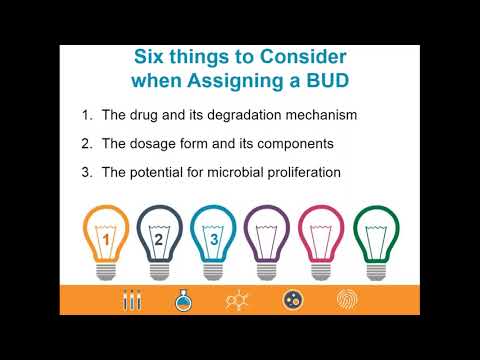 Six things to Consider when Assigning a BUD

1. The drug and its degradation mechanism
2. The dosage form and its components
3. The potential for microbial proliferation

1 2 3